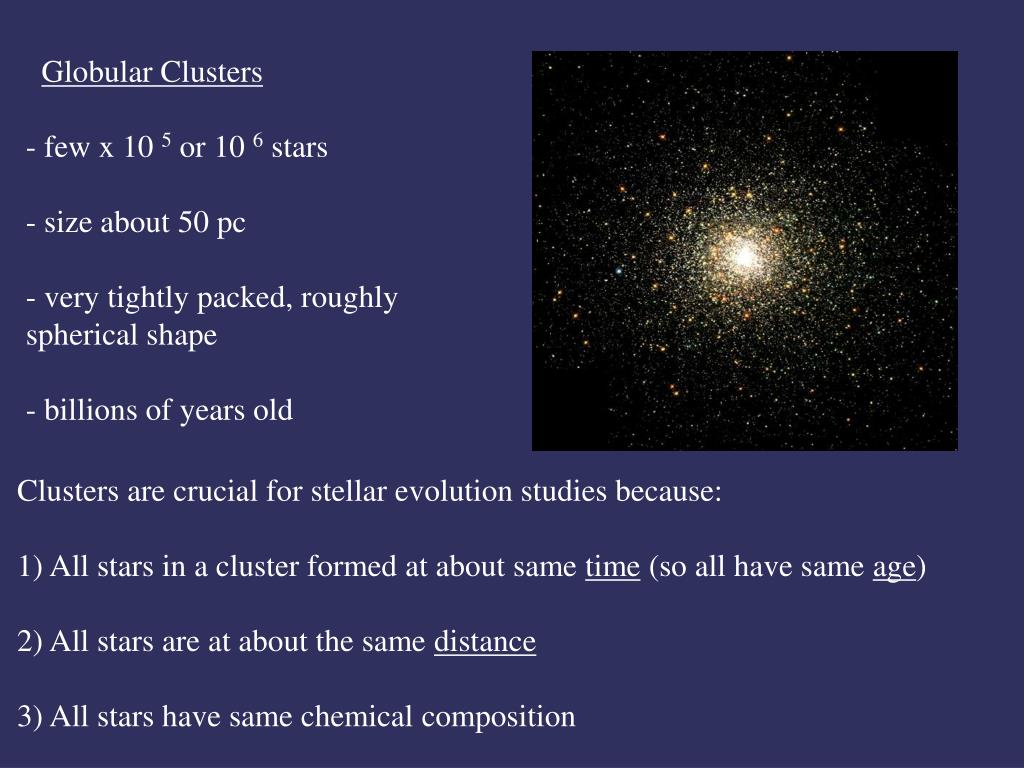 Globular Clusters

- few x $10^5$ or $10^6$ stars

- size about 50 pc

- very tightly packed, roughly spherical shape

- billions of years old

Clusters are crucial for stellar evolution studies because:

1) All stars in a cluster formed at about same time (so all have same age)

2) All stars are at about the same distance

3) All stars have same chemical composition